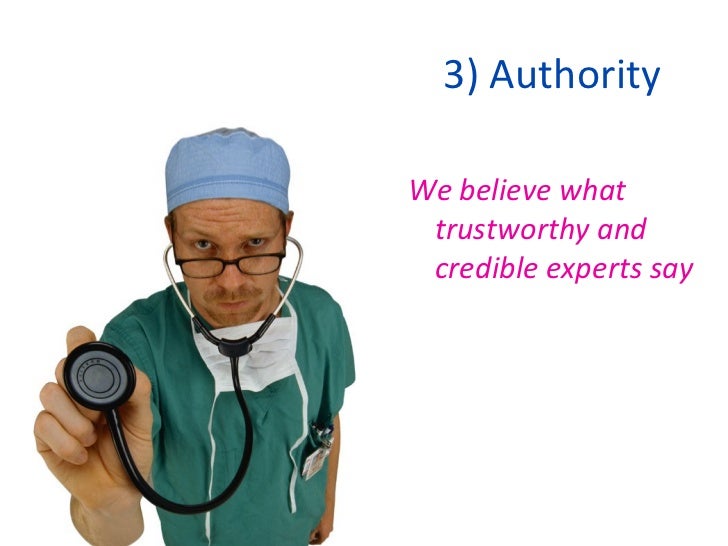 3) Authority

We believe what trustworthy and credible experts say